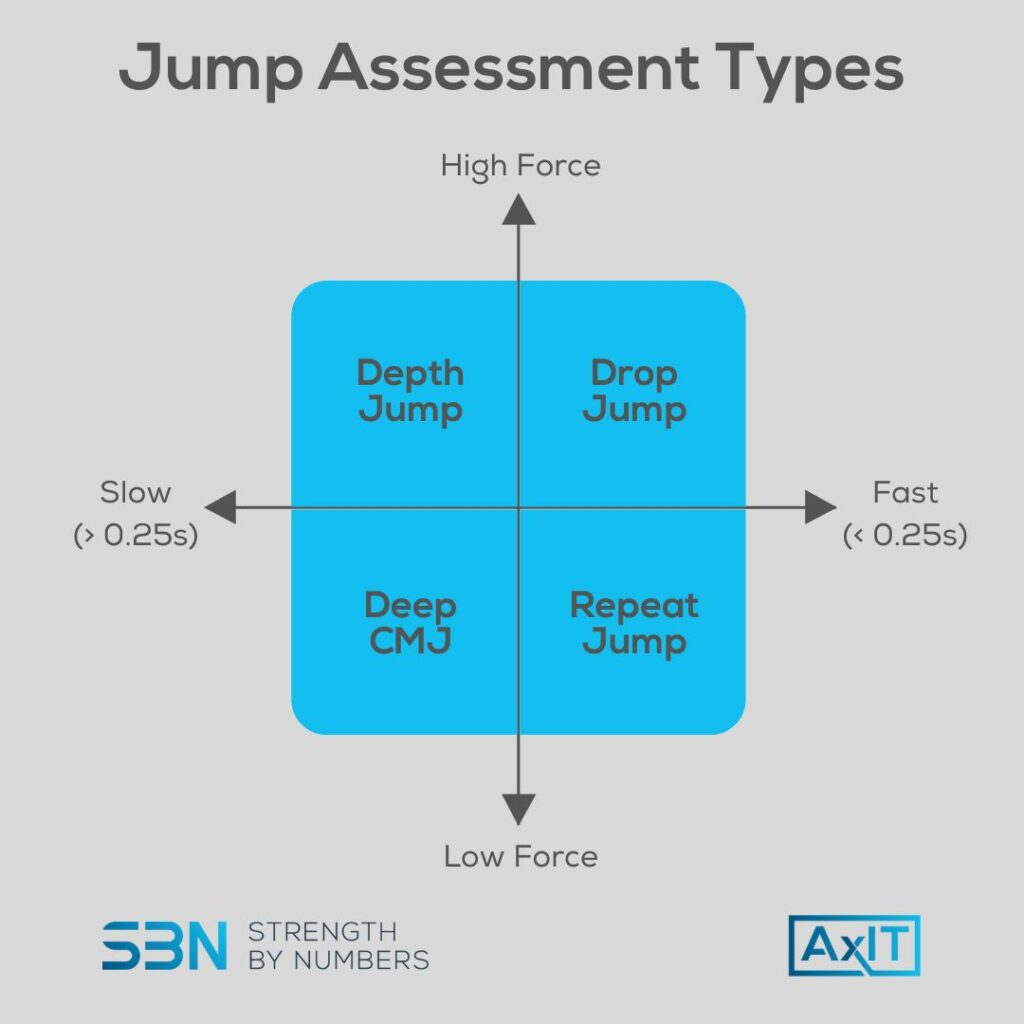 Jump Assessment Types

High Force

Depth Jump

Drop Jump

Slow (> 0.25s)

Fast (< 0.25s)

Deep CMJ

Repeat Jump

Low Force

SBN STRENGTH BY NUMBERS

AxIT